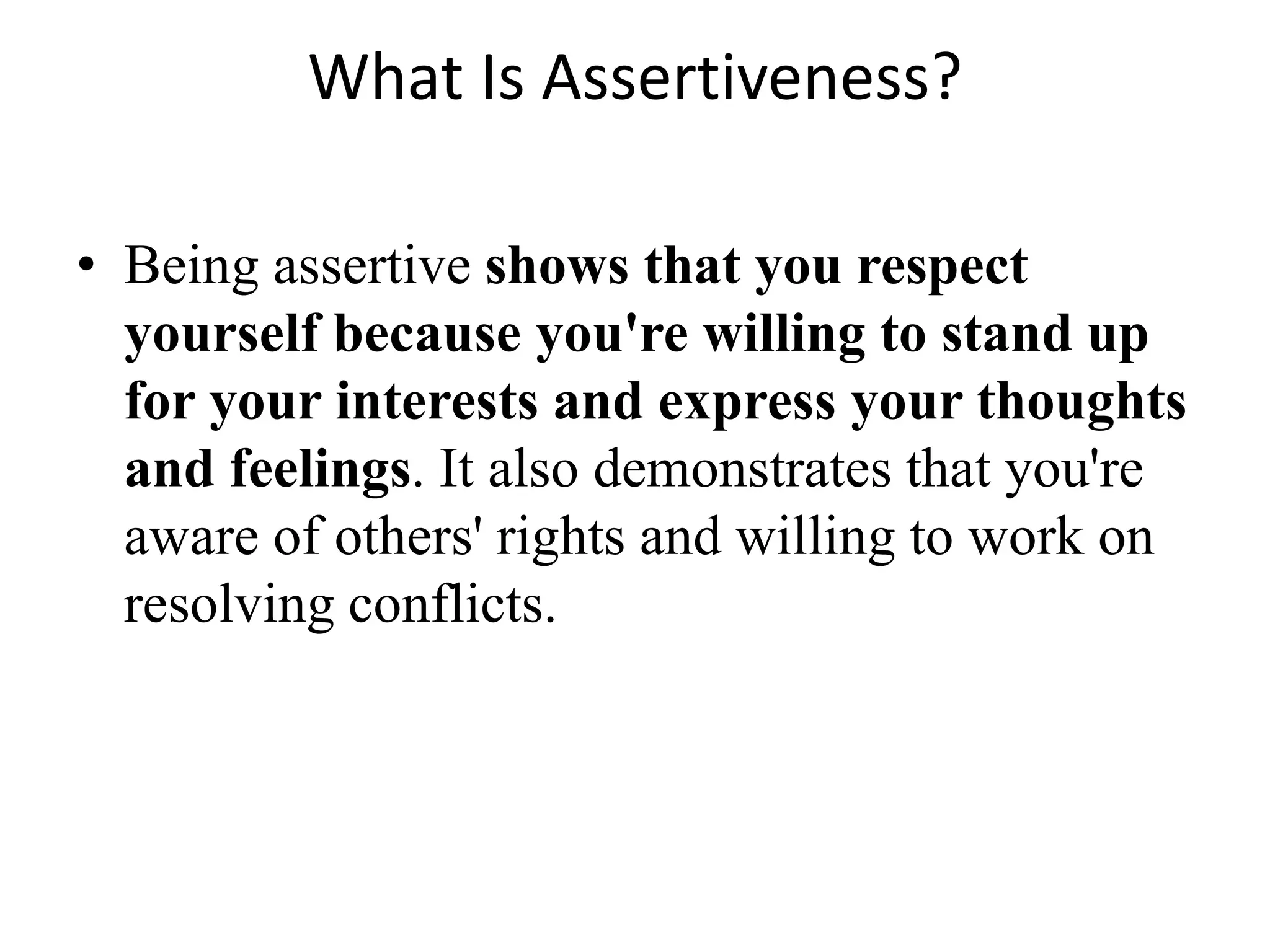 What Is Assertiveness?

• Being assertive shows that you respect yourself because you're willing to stand up for your interests and express your thoughts and feelings. It also demonstrates that you're aware of others' rights and willing to work on resolving conflicts.